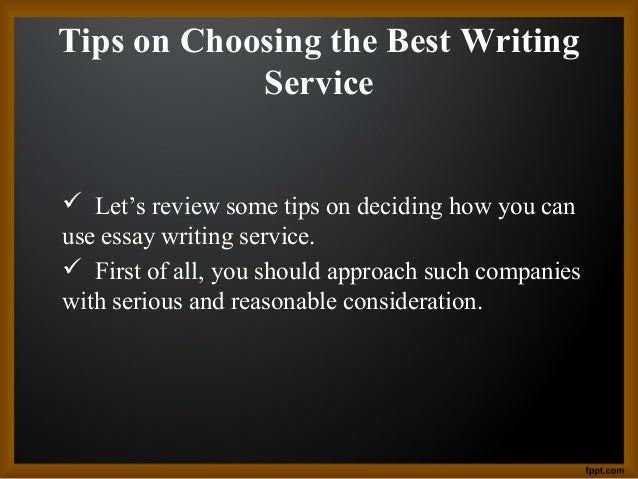 Tips on Choosing the Best Writing Service

✓ Let’s review some tips on deciding how you can use essay writing service.

✓ First of all, you should approach such companies with serious and reasonable consideration.

fppt.com